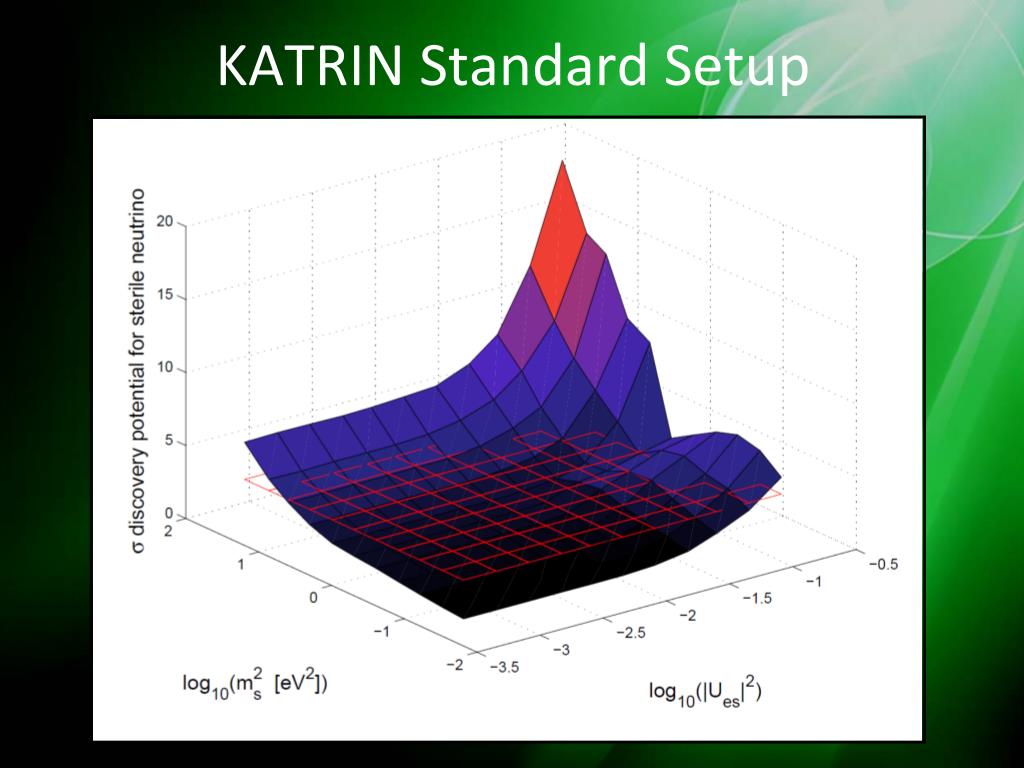 KATRIN Standard Setup

σ discovery potential for sterile neutrino

20

15

10

5

0

2

1

0

−1

−2

$\log_{10}(m_s^2\ [eV^2])$

−3.5

−3

−2.5

−2

−1.5

−1

−0.5

$\log_{10}(|U_{es}|^2)$